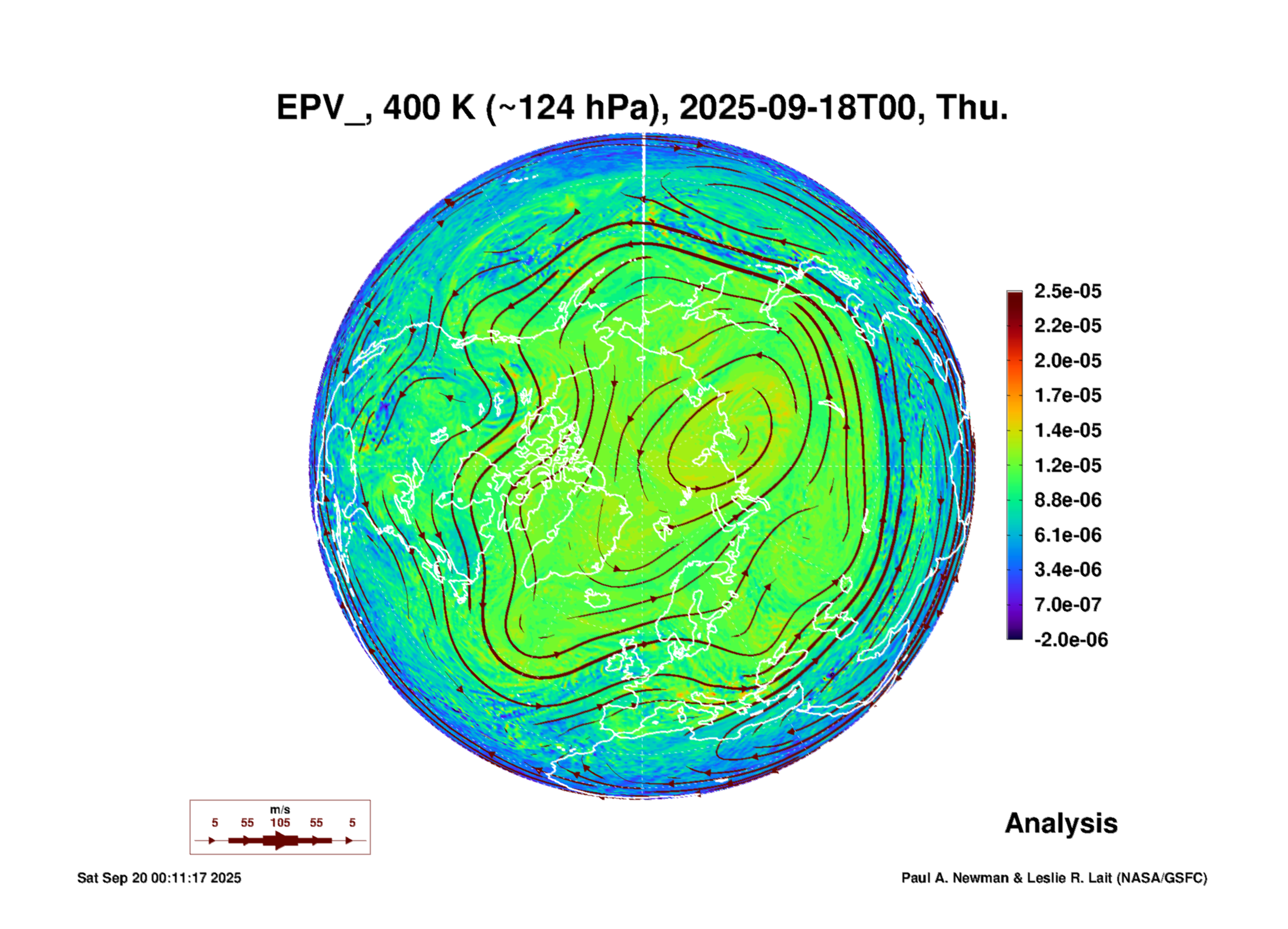 EPV_, 400 K (~124 hPa), 2025-09-18T00, Thu.

2.5e-05
2.2e-05
2.0e-05
1.7e-05
1.4e-05
1.2e-05
8.8e-06
6.1e-06
3.4e-06
7.0e-07
-2.0e-06

m/s
5 55 105 55 5

Analysis

Sat Sep 20 00:11:17 2025

Paul A. Newman & Leslie R. Lait (NASA/GSFC)